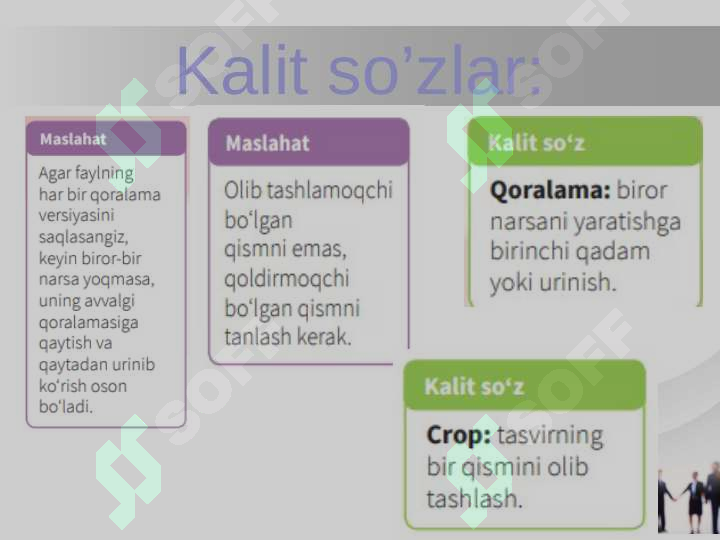 Kalit so’zlar:

Maslahat

Agar faylning har bir qoralama versiyasini saqlasangiz, keyin biror-bir narsa yoqmasa, uning avvalgi qoralamasiga qaytish va qaytadan urinib ko‘rish oson bo‘ladi.

Maslahat

Olib tashlamoqchi bo‘lgan qismni emas, qoldirmoqchi bo‘lgan qismni tanlash kerak.

Kalit so‘z

**Qoralama:** biror narsani yaratishga birinchi qadam yoki urinish.

Kalit so‘z

**Crop:** tasvirning bir qismini olib tashlash.

SOFF SOFF SOFF SOFF